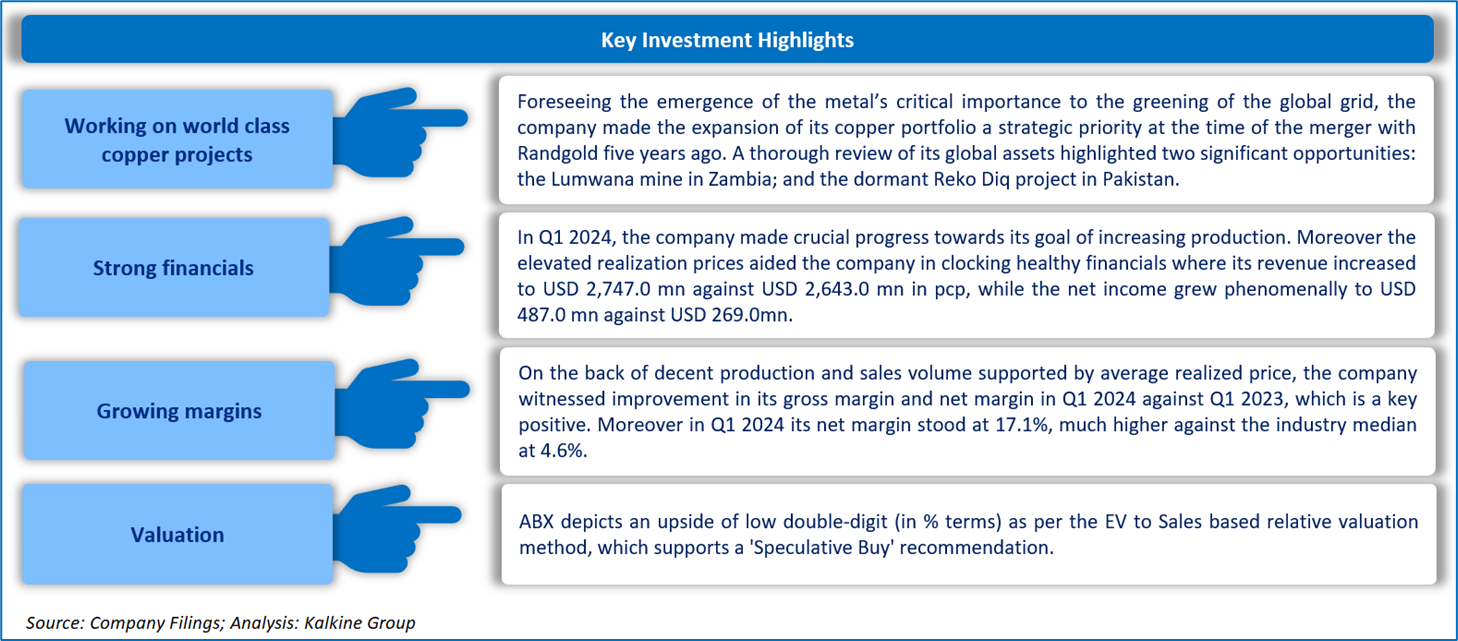 Key Investment Highlights

Working on world class copper projects

Foreseeing the emergence of the metal's critical importance to the greening of the global grid, the company made the expansion of its copper portfolio a strategic priority at the time of the merger with Randgold five years ago. A thorough review of its global assets highlighted two significant opportunities: the Lumwana mine in Zambia; and the dormant Reko Diq project in Pakistan.

Strong financials

In Q1 2024, the company made crucial progress towards its goal of increasing production. Moreover the elevated realization prices aided the company in clocking healthy financials where its revenue increased to USD 2,747.0 mn against USD 2,643.0 mn in pcp, while the net income grew phenomenally to USD 487.0 mn against USD 269.0mn.

Growing margins

On the back of decent production and sales volume supported by average realized price, the company witnessed improvement in its gross margin and net margin in Q1 2024 against Q1 2023, which is a key positive. Moreover in Q1 2024 its net margin stood at 17.1%, much higher against the industry median at 4.6%.

Valuation

ABX depicts an upside of low double-digit (in % terms) as per the EV to Sales based relative valuation method, which supports a 'Speculative Buy' recommendation.

Source: Company Filings; Analysis: Kalkine Group